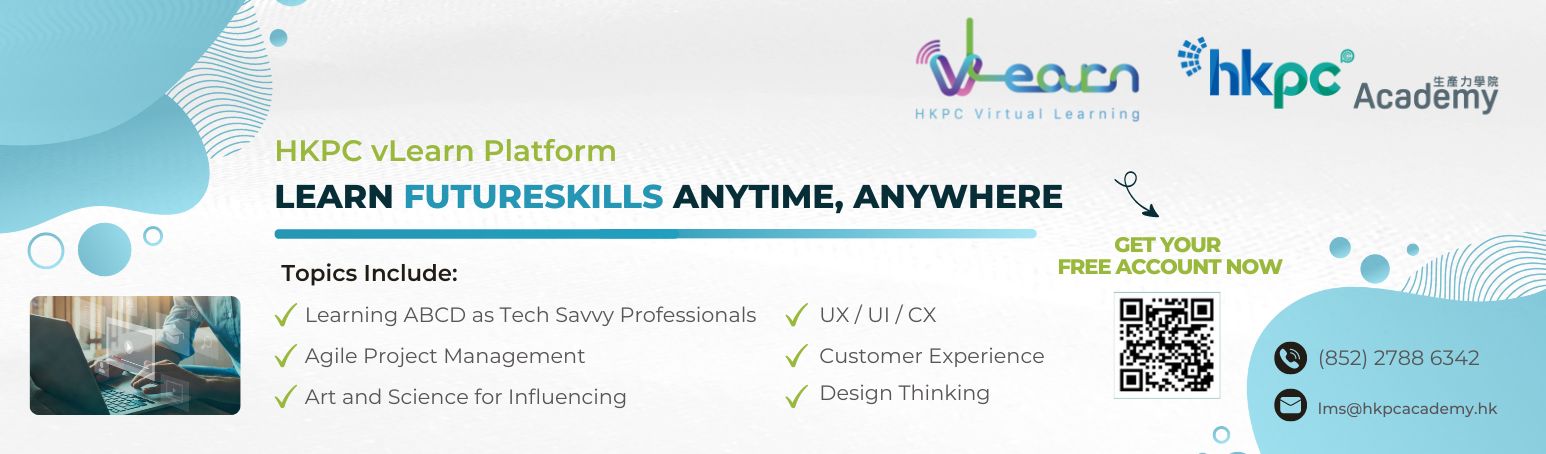 vLearn
HKPC Virtual Learning

hkpc Academy 生產力學院

HKPC vLearn Platform
LEARN FUTURESKILLS ANYTIME, ANYWHERE

Topics Include:
✓ Learning ABCD as Tech Savvy Professionals
✓ Agile Project Management
✓ Art and Science for Influencing
✓ UX / UI / CX
✓ Customer Experience
✓ Design Thinking

GET YOUR FREE ACCOUNT NOW

(852) 2788 6342
lms@hkpcacademy.hk